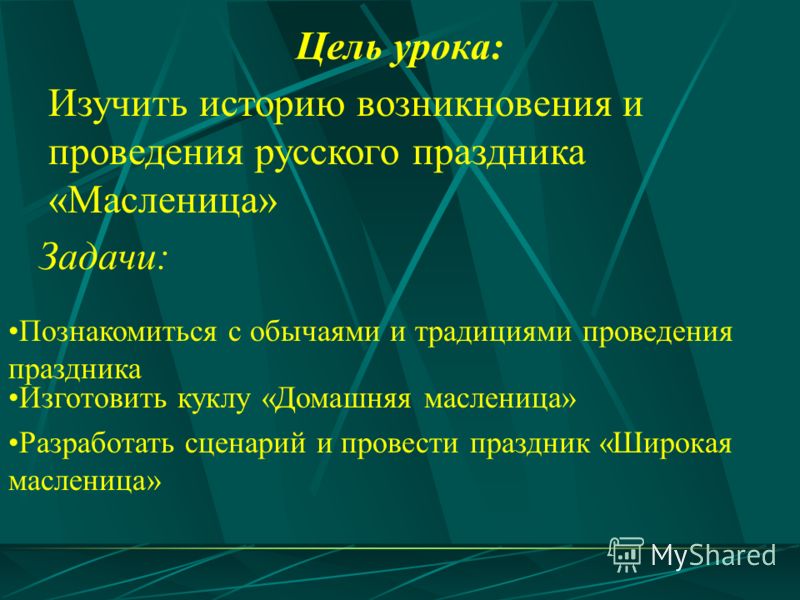 Цель урока:

Изучить историю возникновения и проведения русского праздника «Масленица»

Задачи:

•Познакомиться с обычаями и традициями проведения праздника

•Изготовить куклу «Домашняя масленица»

•Разработать сценарий и провести праздник «Широкая масленица»

MyShared